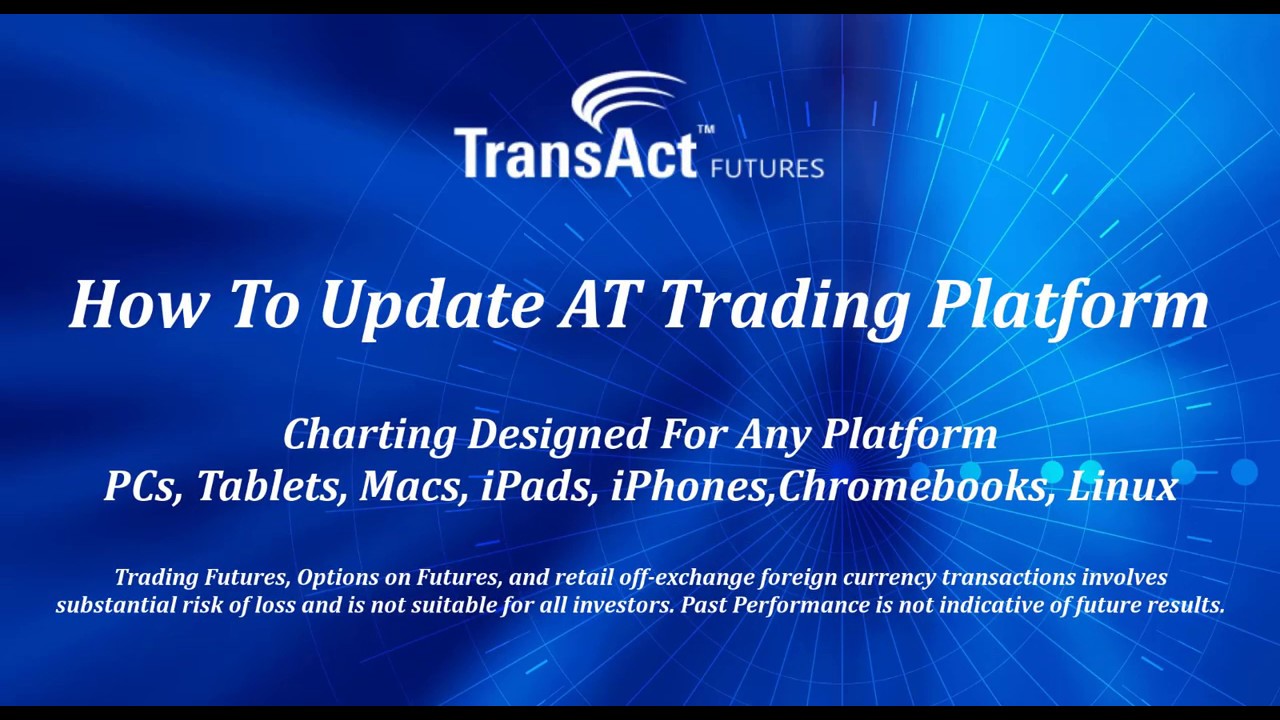 TransAct™ FUTURES

How To Update AT Trading Platform

Charting Designed For Any Platform
PCs, Tablets, Macs, iPads, iPhones,Chromebooks, Linux

Trading Futures, Options on Futures, and retail off-exchange foreign currency transactions involves substantial risk of loss and is not suitable for all investors. Past Performance is not indicative of future results.